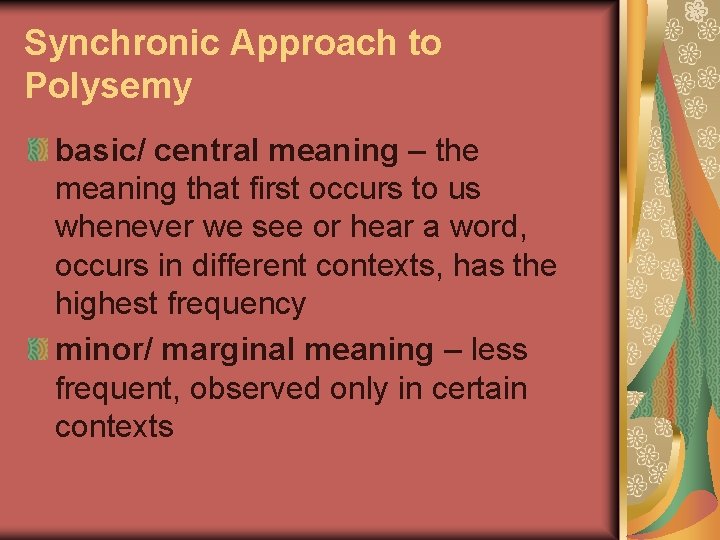 Synchronic Approach to Polysemy

basic/ central meaning – the meaning that first occurs to us whenever we see or hear a word, occurs in different contexts, has the highest frequency

minor/ marginal meaning – less frequent, observed only in certain contexts